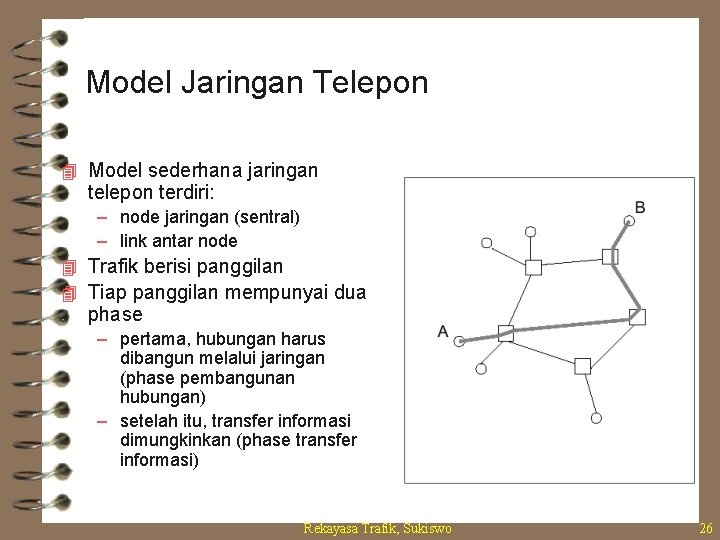 Model Jaringan Telepon

Model sederhana jaringan telepon terdiri:
– node jaringan (sentral)
– link antar node

Trafik berisi panggilan

Tiap panggilan mempunyai dua phase
– pertama, hubungan harus dibangun melalui jaringan (phase pembangunan hubungan)
– setelah itu, transfer informasi dimungkinkan (phase transfer informasi)

B
A

Rekayasa Trafik, Sukiswo
26